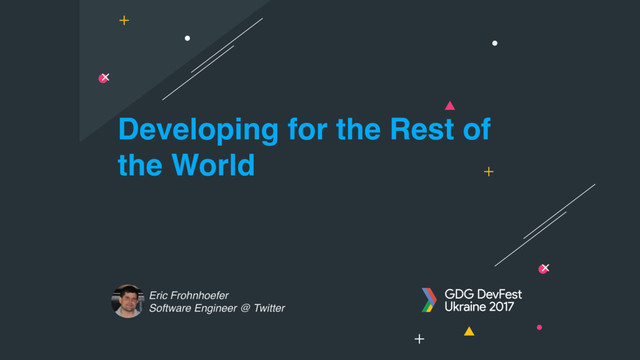 Developing for the Rest of the World

Eric Frohnhoefer
Software Engineer @ Twitter

GDG DevFest
Ukraine 2017